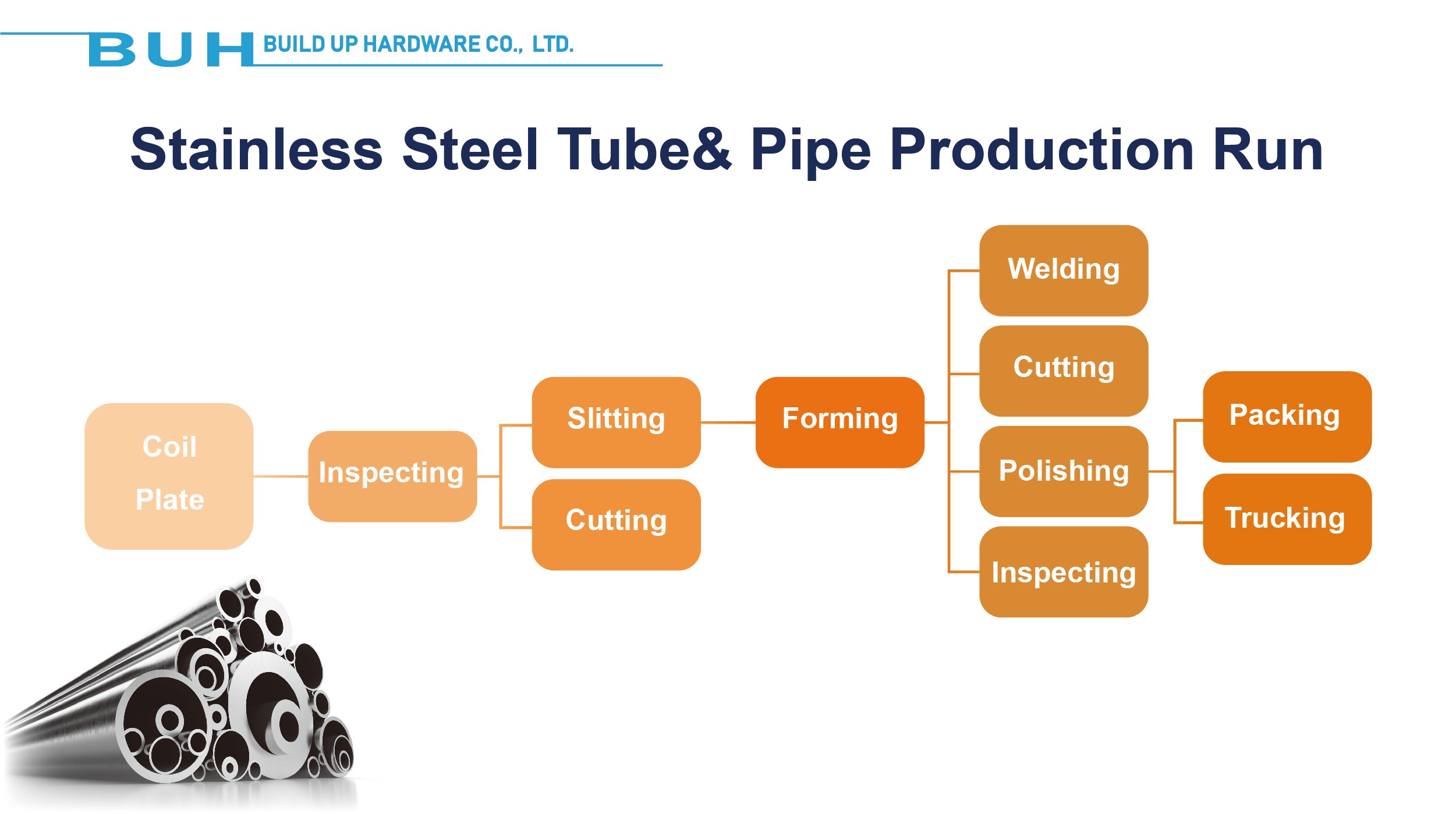 BUH BUILD UP HARDWARE CO., LTD.

Stainless Steel Tube& Pipe Production Run

Coil Plate

Inspecting

Slitting

Cutting

Forming

Welding

Cutting

Polishing

Inspecting

Packing

Trucking